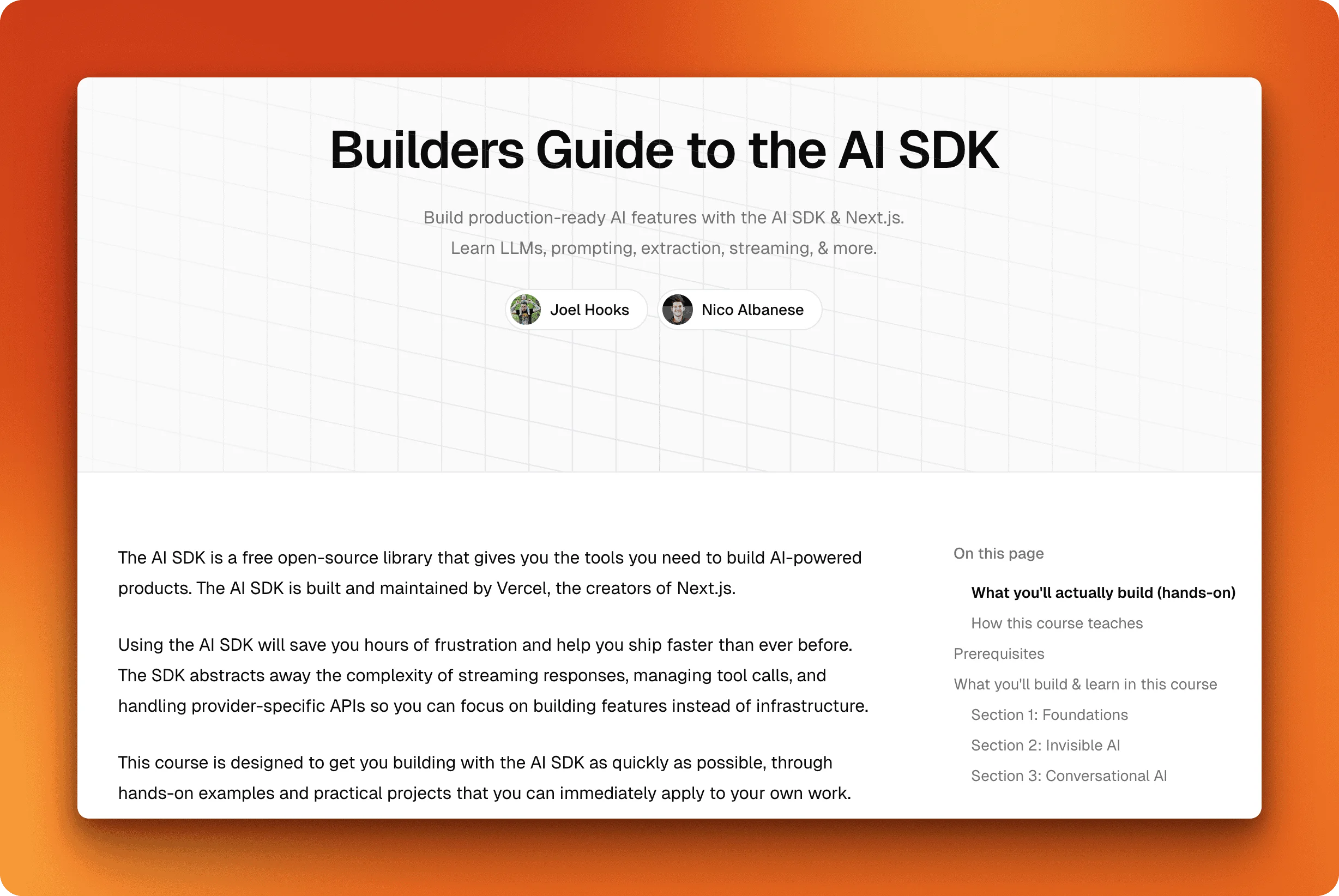 Builders Guide to the AI SDK

Build production-ready AI features with the AI SDK & Next.js.
Learn LLMs, prompting, extraction, streaming, & more.

Joel Hooks

Nico Albanese

The AI SDK is a free open-source library that gives you the tools you need to build AI-powered products. The AI SDK is built and maintained by Vercel, the creators of Next.js.

Using the AI SDK will save you hours of frustration and help you ship faster than ever before. The SDK abstracts away the complexity of streaming responses, managing tool calls, and handling provider-specific APIs so you can focus on building features instead of infrastructure.

This course is designed to get you building with the AI SDK as quickly as possible, through hands-on examples and practical projects that you can immediately apply to your own work.

On this page

What you'll actually build (hands-on)

How this course teaches

Prerequisites

What you'll build & learn in this course

Section 1: Foundations

Section 2: Invisible AI

Section 3: Conversational AI